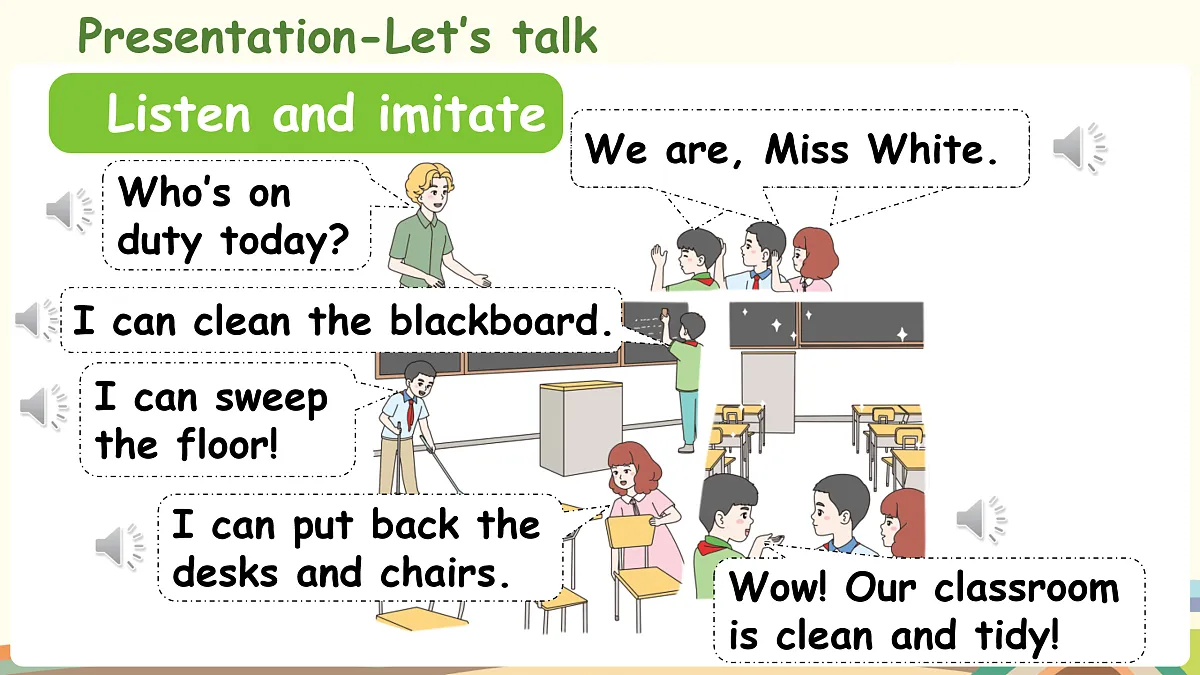 Presentation-Let's talk

Listen and imitate

Who's on duty today?

We are, Miss White.

I can clean the blackboard.

I can sweep the floor!

I can put back the desks and chairs.

Wow! Our classroom is clean and tidy!